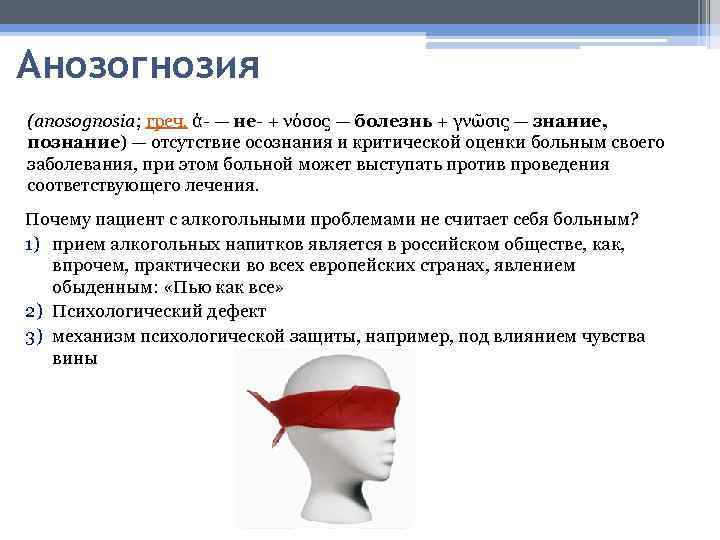 Анозогнозия

(anosognosia; греч. ἀ- — не- + νόσος — болезнь + γνῶσις — знание, познание) — отсутствие осознания и критической оценки больным своего заболевания, при этом больной может выступать против проведения соответствующего лечения.

Почему пациент с алкогольными проблемами не считает себя больным?
1) прием алкогольных напитков является в российском обществе, как, впрочем, практически во всех европейских странах, явлением обыденным: «Пью как все»
2) Психологический дефект
3) механизм психологической защиты, например, под влиянием чувства вины